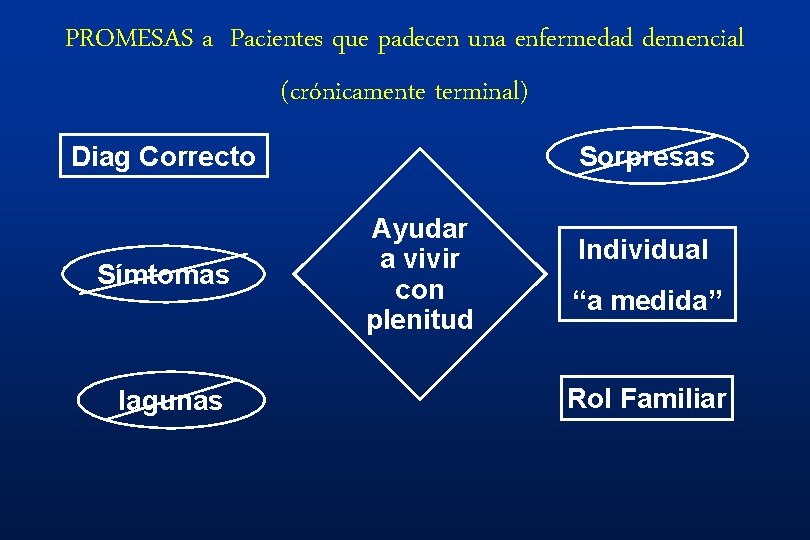 PROMESAS a Pacientes que padecen una enfermedad demencial

(crónicamente terminal)

Diag Correcto

Símtomas

lagunas

Ayudar a vivir con plenitud

Sorpresas

Individual

“a medida”

Rol Familiar